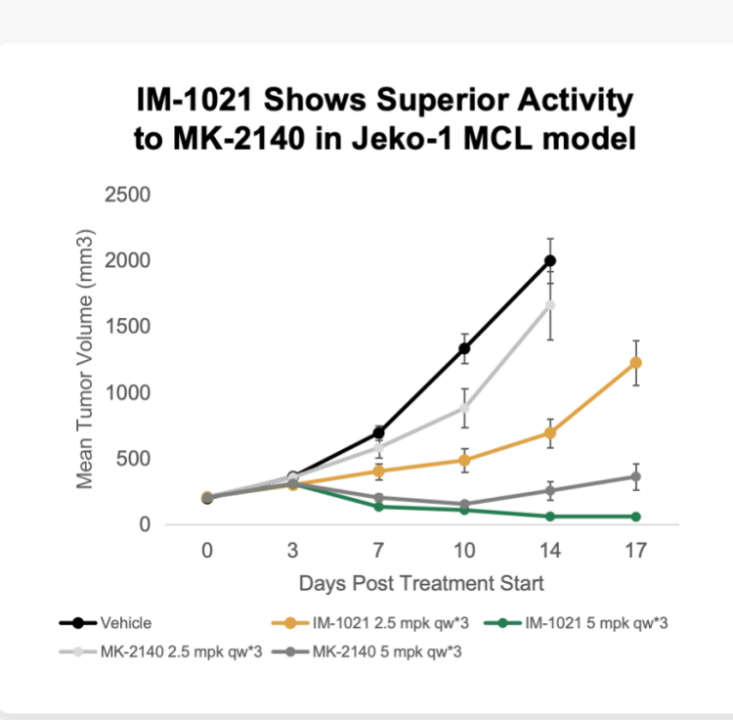 IM-1021 Shows Superior Activity to MK-2140 in Jeko-1 MCL model

Mean Tumor Volume (mm3)

2500
2000
1500
1000
500
0

0 3 7 10 14 17

Days Post Treatment Start

Vehicle
IM-1021 2.5 mpk qw*3
IM-1021 5 mpk qw*3
MK-2140 2.5 mpk qw*3
MK-2140 5 mpk qw*3